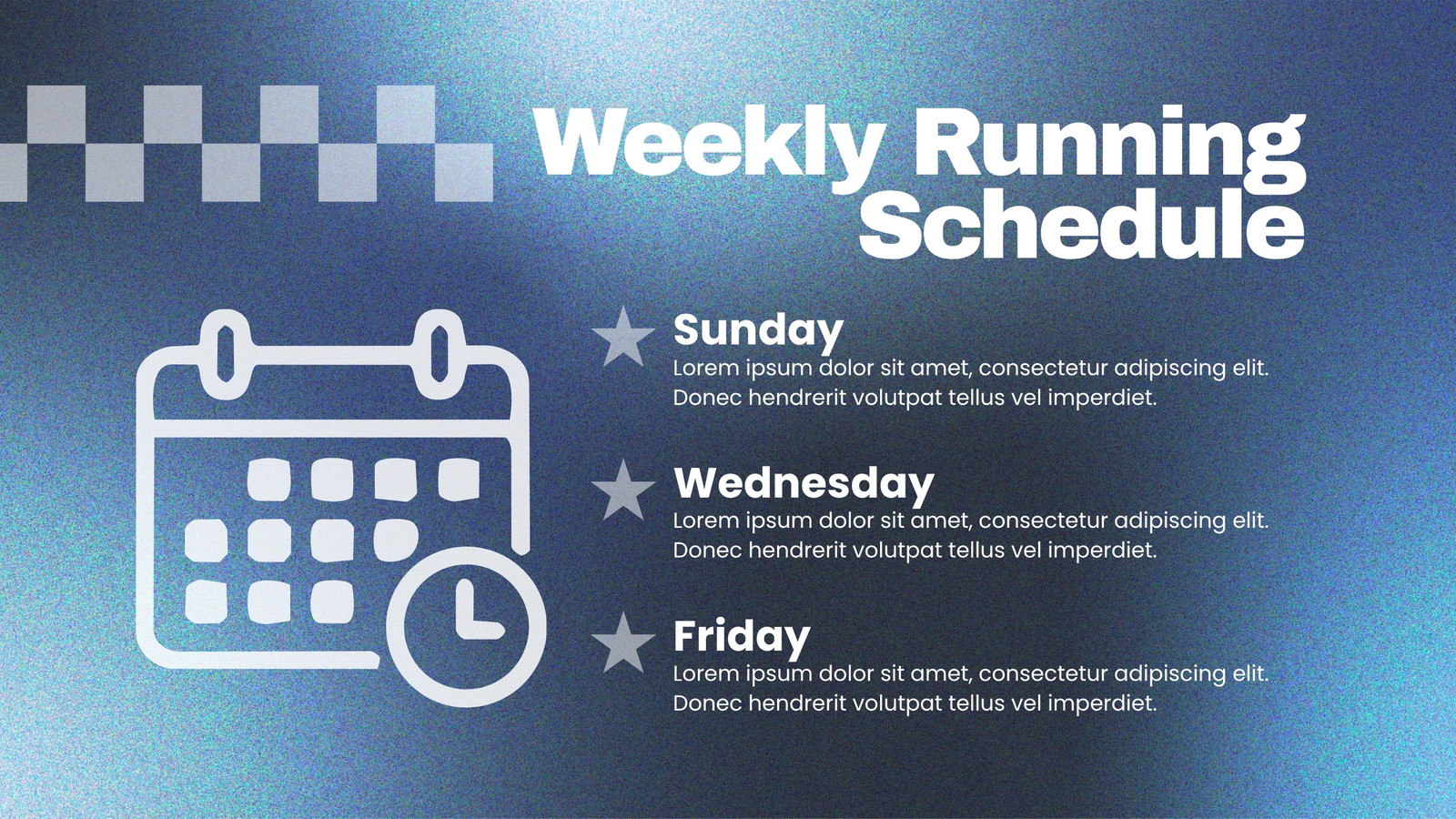 Weekly Running Schedule

Sunday
Lorem ipsum dolor sit amet, consectetur adipiscing elit. Donec hendrerit volutpat tellus vel imperdiet.

Wednesday
Lorem ipsum dolor sit amet, consectetur adipiscing elit. Donec hendrerit volutpat tellus vel imperdiet.

Friday
Lorem ipsum dolor sit amet, consectetur adipiscing elit. Donec hendrerit volutpat tellus vel imperdiet.